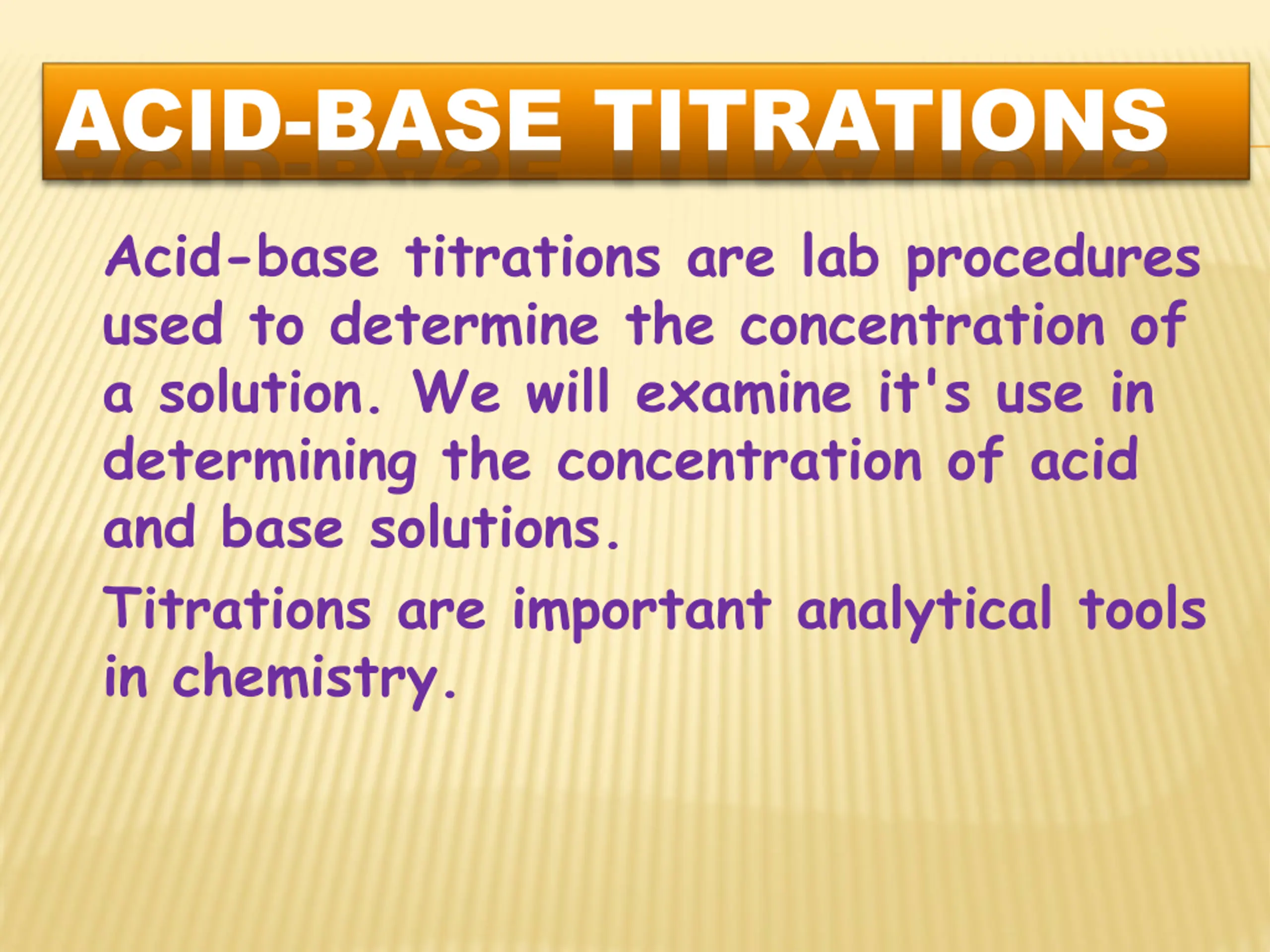 ACID-BASE TITRATIONS

Acid-base titrations are lab procedures used to determine the concentration of a solution. We will examine it's use in determining the concentration of acid and base solutions.

Titrations are important analytical tools in chemistry.